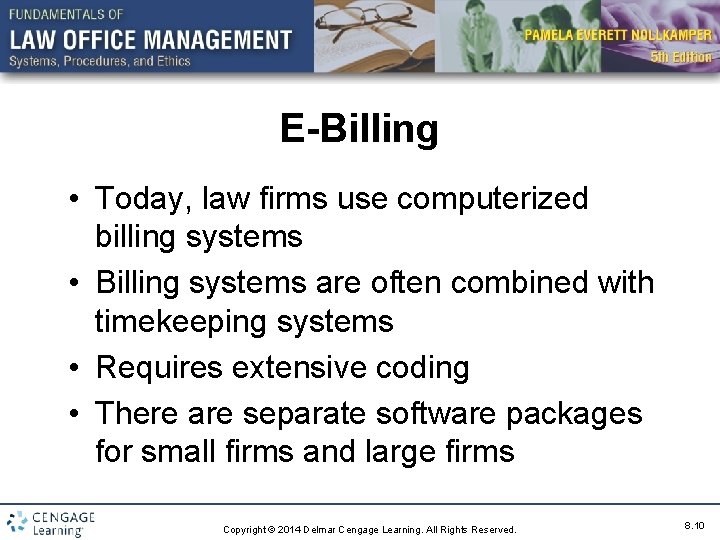 FUNDAMENTALS OF
LAW OFFICE MANAGEMENT
Systems, Procedures, and Ethics

PAMELA EVERETT NOLLKAMPER
5th Edition

E-Billing

• Today, law firms use computerized billing systems
• Billing systems are often combined with timekeeping systems
• Requires extensive coding
• There are separate software packages for small firms and large firms

CENGAGE Learning

Copyright © 2014 Delmar Cengage Learning. All Rights Reserved.

8.10